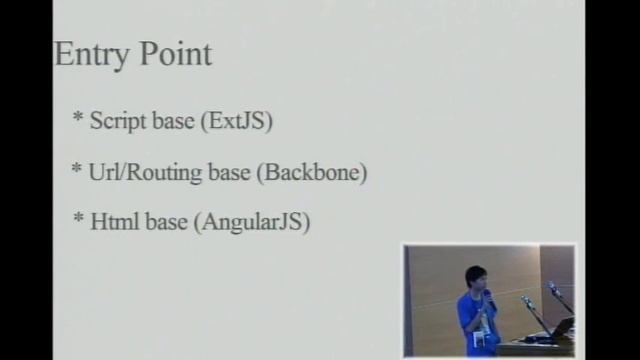 Entry Point

* Script base (ExtJS)

* Url/Routing base (Backbone)

* Html base (AngularJS)